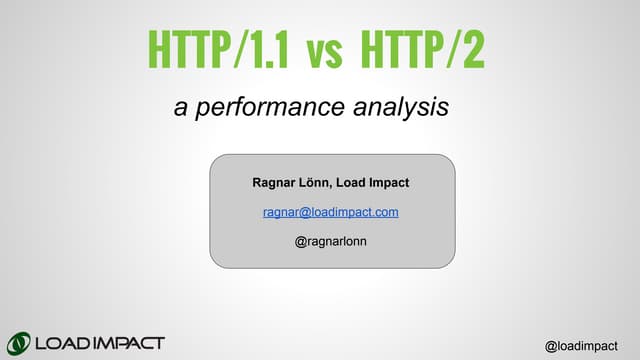 HTTP/1.1 vs HTTP/2

a performance analysis

Ragnar Lönn, Load Impact

ragnar@loadimpact.com

@ragnarlonn

LOAD IMPACT

@loadimpact